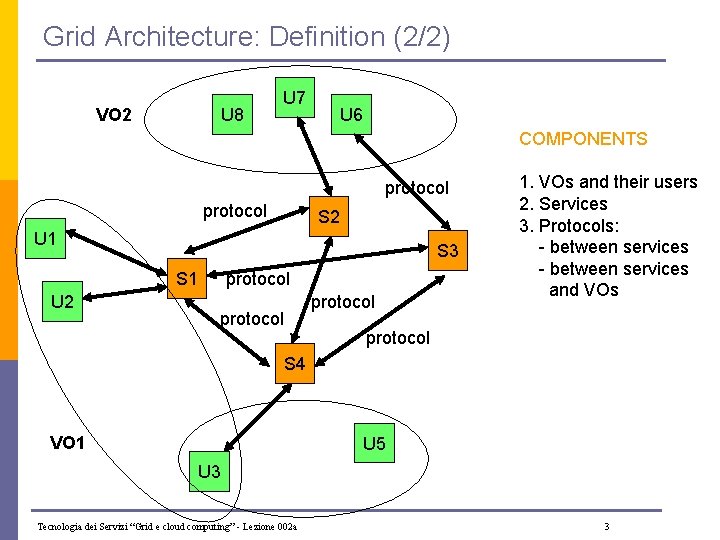 Grid Architecture: Definition (2/2)

VO2

U8

U7

U6

protocol

protocol

S2

U1

S3

S1

protocol

U2

protocol

protocol

protocol

S4

VO1

U5

U3

COMPONENTS

1. VOs and their users
2. Services
3. Protocols:
- between services
- between services and VOs

Tecnologia dei Servizi "Grid e cloud computing" - Lezione 002a

3